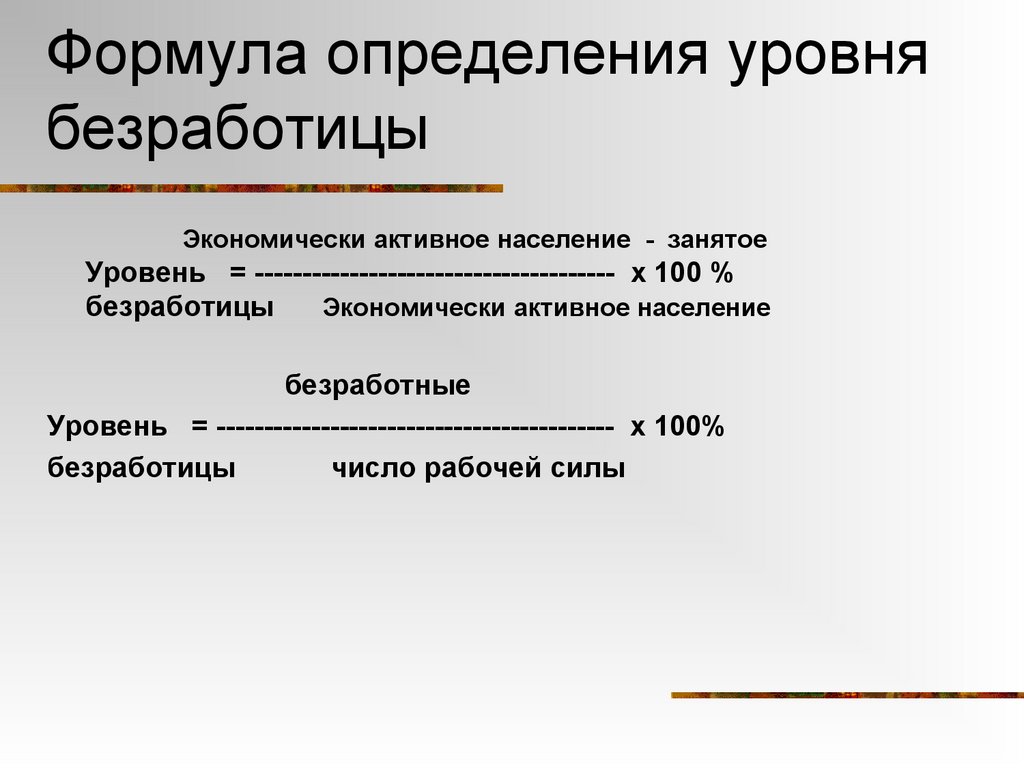 Формула определения уровня безработицы

Экономически активное население - занятое
Уровень = -------------------------------------- х 100 %
безработицы Экономически активное население

безработные
Уровень = ------------------------------------------ х 100%
безработицы число рабочей силы